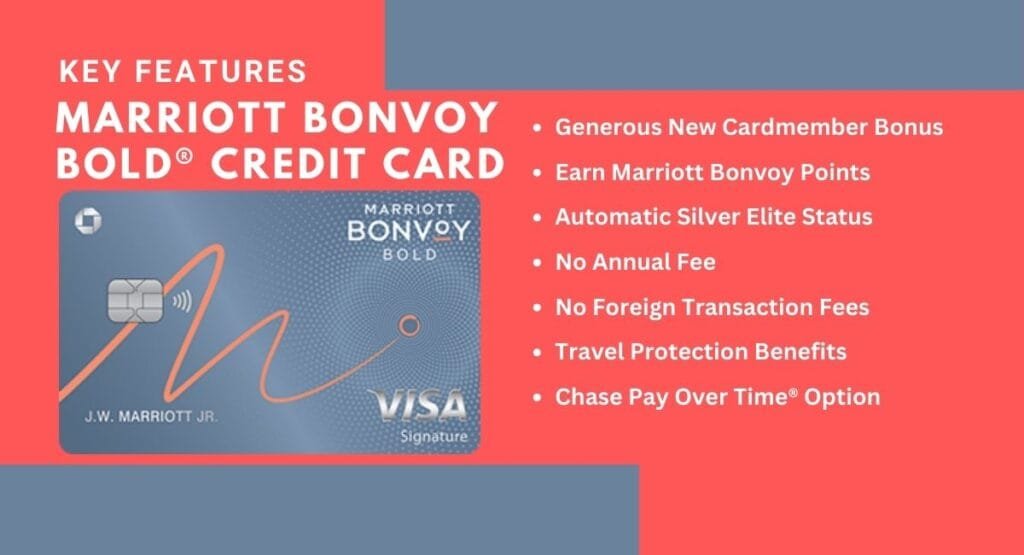 KEY FEATURES

MARRIOTT BONVOY BOLD® CREDIT CARD

MARRIOTT
BONVOY
BOLD

J.W. MARRIOTT JR.

VISA
Signature

- Generous New Cardmember Bonus
- Earn Marriott Bonvoy Points
- Automatic Silver Elite Status
- No Annual Fee
- No Foreign Transaction Fees
- Travel Protection Benefits
- Chase Pay Over Time® Option